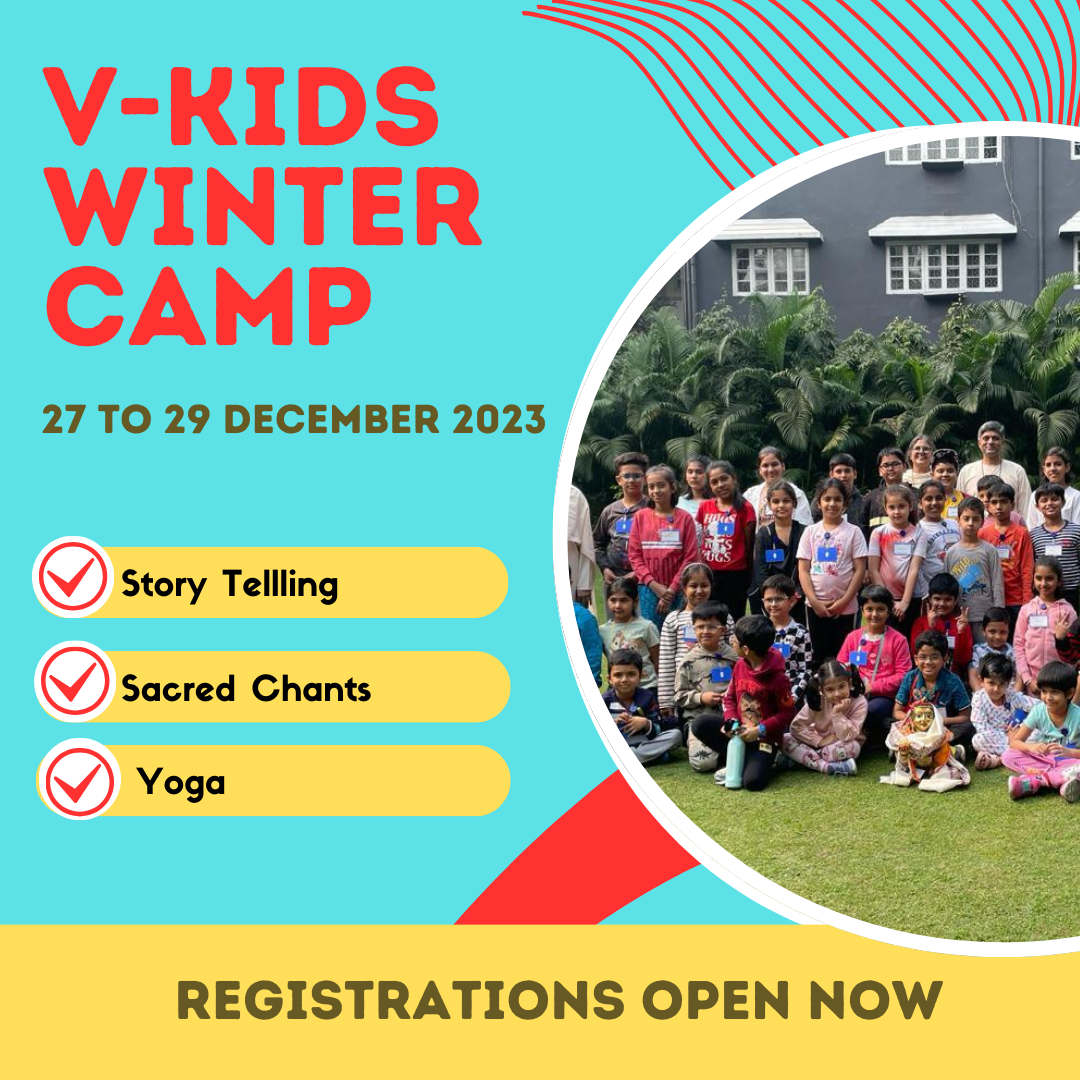 V-KIDS WINTER CAMP

27 TO 29 DECEMBER 2023

Story Tellling

Sacred Chants

Yoga

REGISTRATIONS OPEN NOW